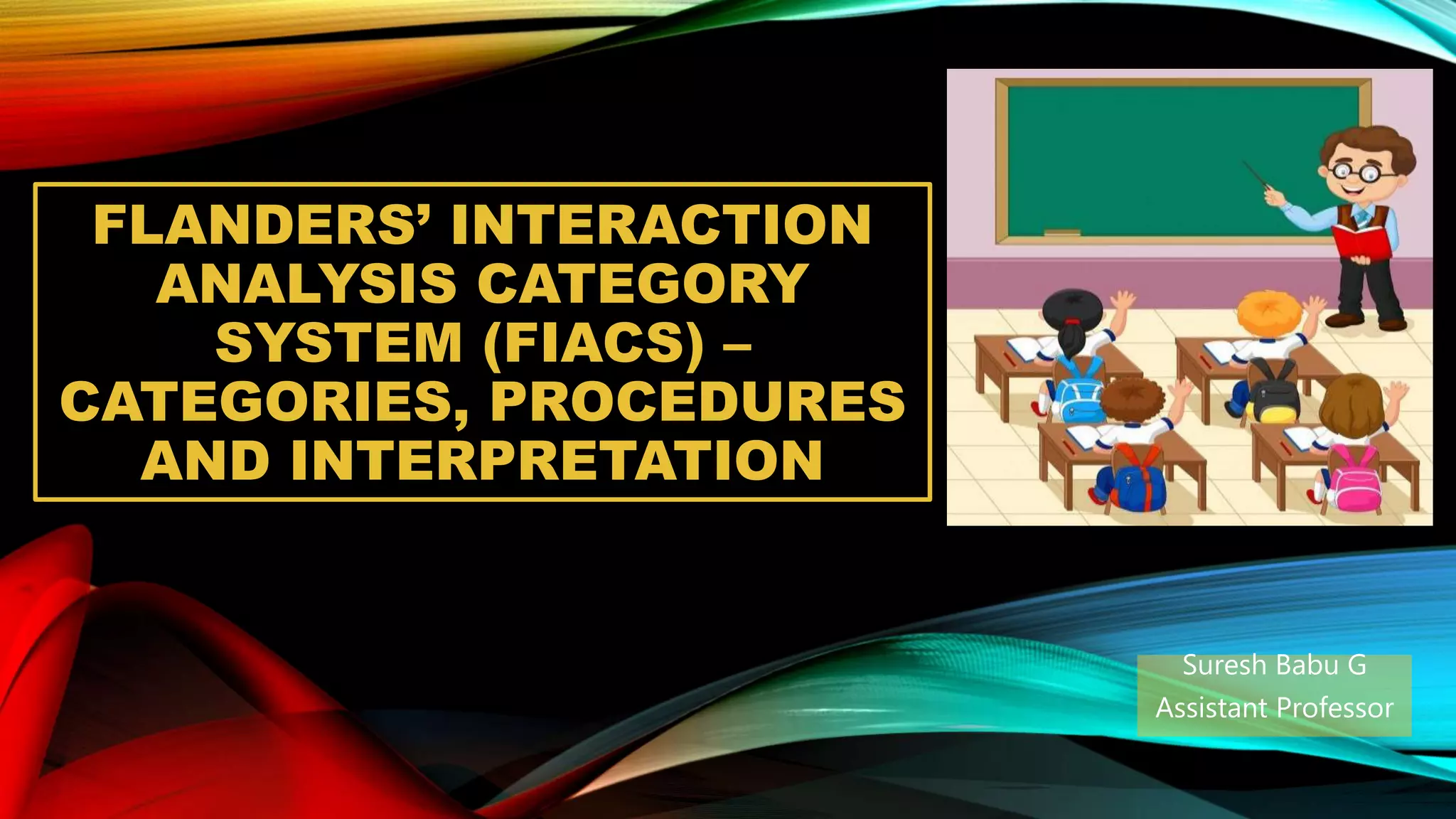 FLANDERS' INTERACTION ANALYSIS CATEGORY SYSTEM (FIACS) – CATEGORIES, PROCEDURES AND INTERPRETATION

Suresh Babu G
Assistant Professor